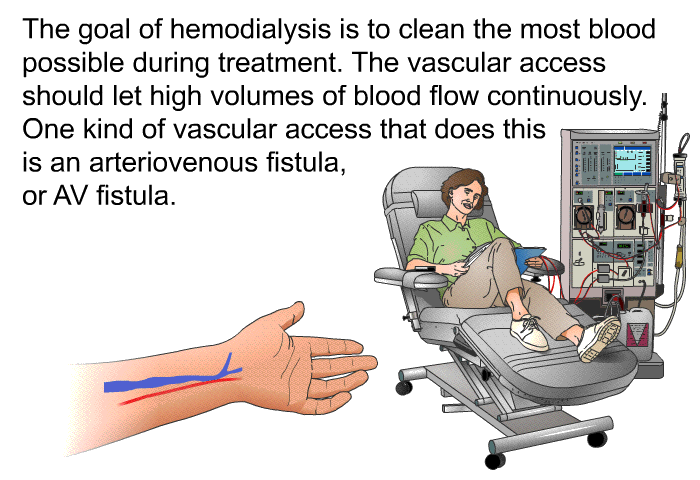 The goal of hemodialysis is to clean the most blood possible during treatment. The vascular access should let high volumes of blood flow continuously. One kind of vascular access that does this is an arteriovenous fistula, or AV fistula.